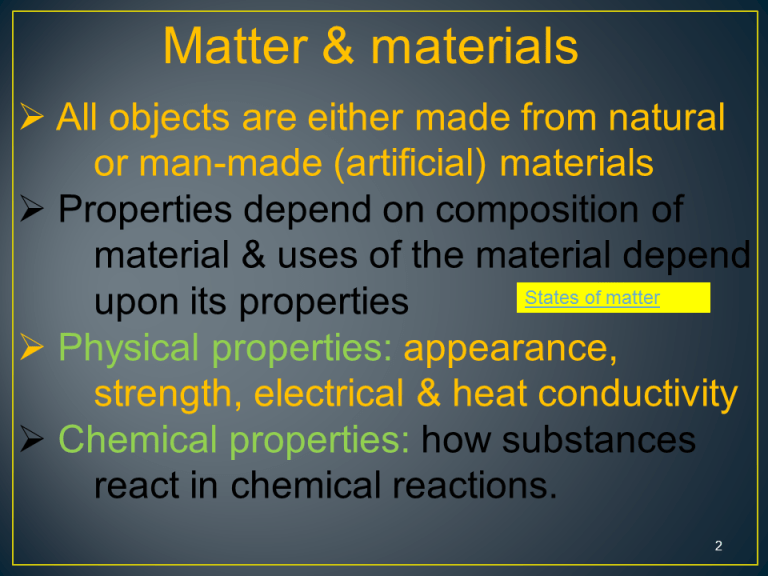 Matter & materials

➢ All objects are either made from natural or man-made (artificial) materials

➢ Properties depend on composition of material & uses of the material depend upon its properties

States of matter

➢ Physical properties: appearance, strength, electrical & heat conductivity

➢ Chemical properties: how substances react in chemical reactions.

2